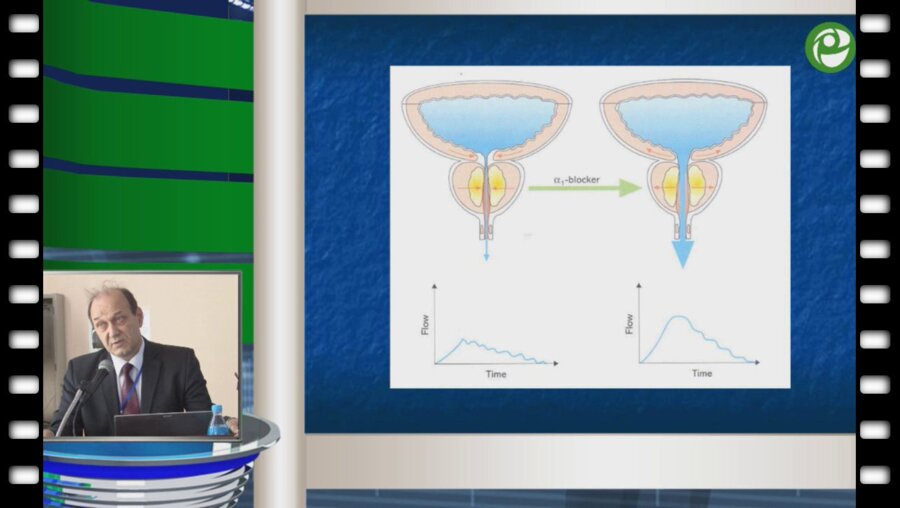 $\alpha_1$-blocker

Flow

Time

Flow

Time